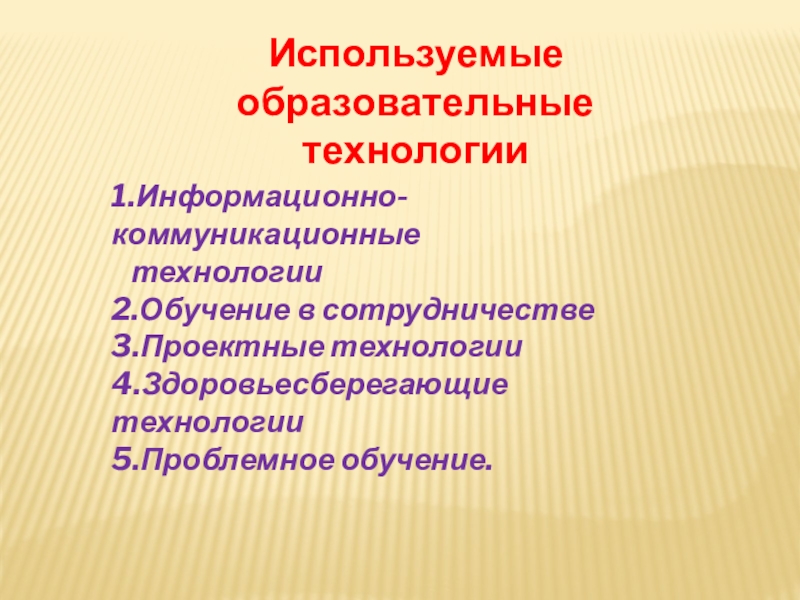 Используемые образовательные технологии

1.Информационно-коммуникационные технологии
2.Обучение в сотрудничестве
3.Проектные технологии
4.Здоровьесберегающие технологии
5.Проблемное обучение.